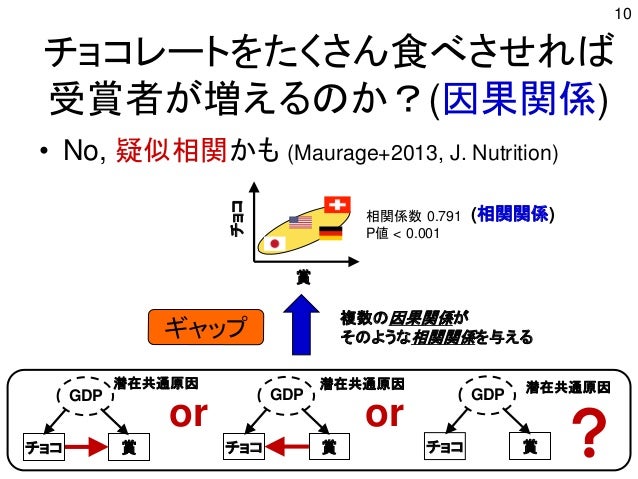 10

チョコレートをたくさん食べさせれば受賞者が増えるのか？(因果関係)

• No, 疑似相関かも (Maurage+2013, J. Nutrition)

チョコ

賞

相関係数 0.791 (相関関係)
P値 < 0.001

ギャップ

複数の因果関係が
そのような相関関係を与える

GDP 潜在共通原因
チョコ 賞

or

GDP 潜在共通原因
チョコ 賞

or

GDP 潜在共通原因
チョコ 賞

?